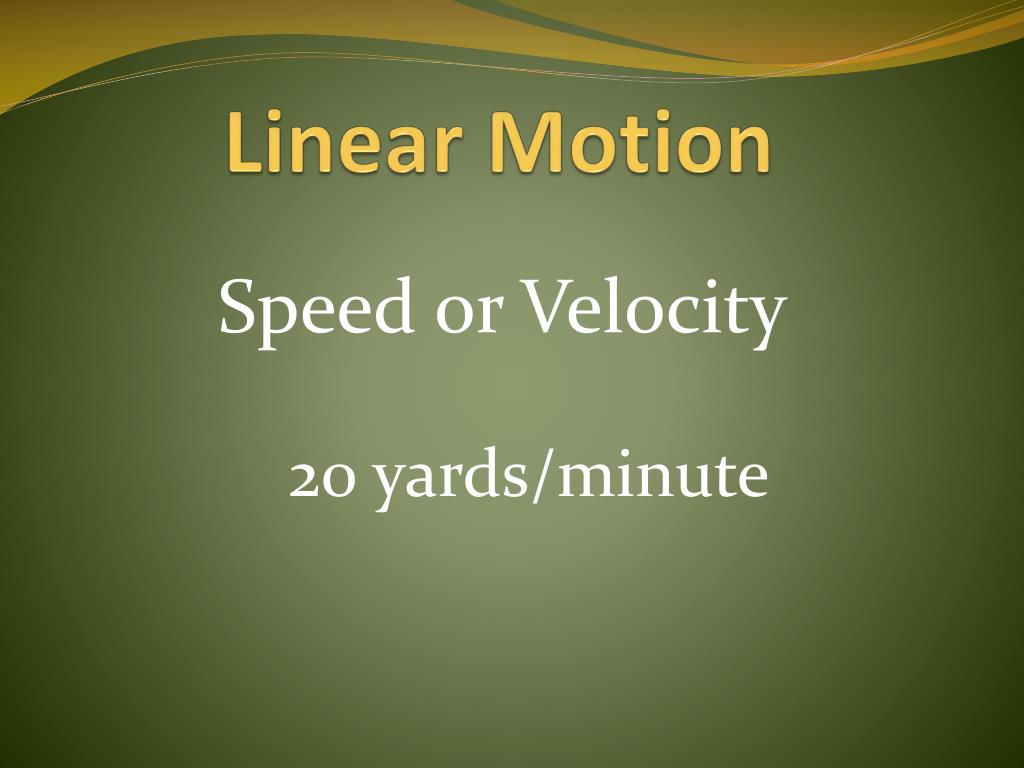 Linear Motion

Speed or Velocity

20 yards/minute